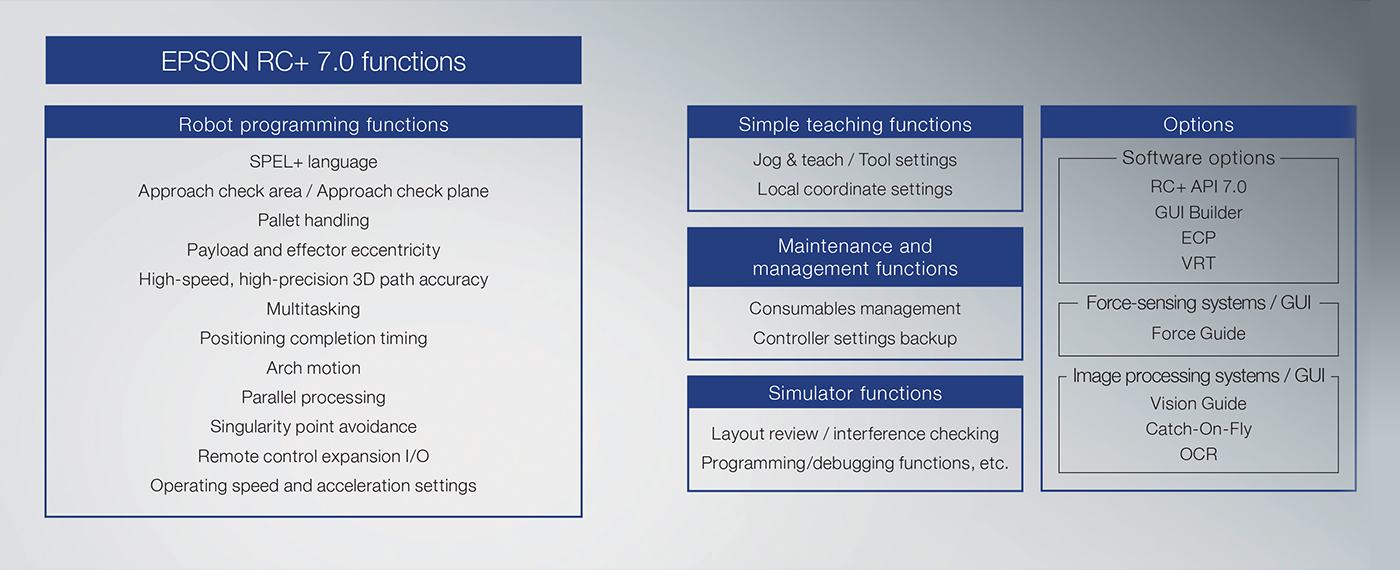 EPSON RC+ 7.0 functions

Robot programming functions

SPEL+ language
Approach check area / Approach check plane
Pallet handling
Payload and effector eccentricity
High-speed, high-precision 3D path accuracy
Multitasking
Positioning completion timing
Arch motion
Parallel processing
Singularity point avoidance
Remote control expansion I/O
Operating speed and acceleration settings

Simple teaching functions

Jog & teach / Tool settings
Local coordinate settings

Maintenance and management functions

Consumables management
Controller settings backup

Simulator functions

Layout review / interference checking
Programming/debugging functions, etc.

Options

Software options
RC+ API 7.0
GUI Builder
ECP
VRT

Force-sensing systems / GUI
Force Guide

Image processing systems / GUI
Vision Guide
Catch-On-Fly
OCR